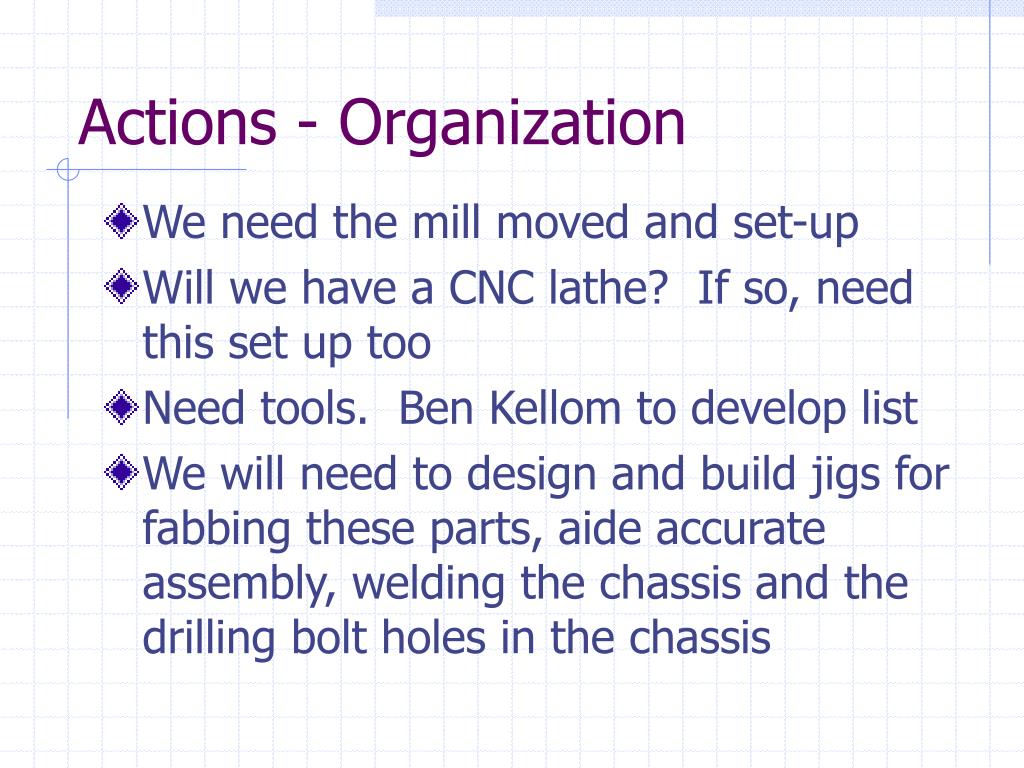 Actions - Organization

We need the mill moved and set-up

Will we have a CNC lathe?  If so, need this set up too

Need tools.  Ben Kellom to develop list

We will need to design and build jigs for fabbing these parts, aide accurate assembly, welding the chassis and the drilling bolt holes in the chassis